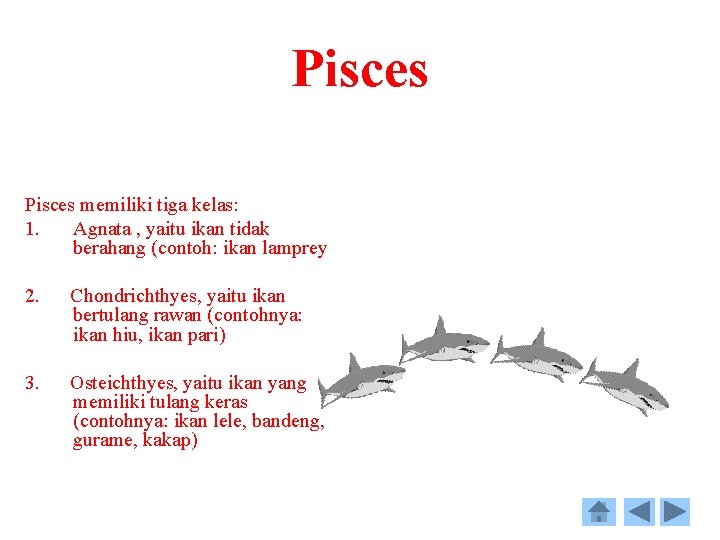 Pisces

Pisces memiliki tiga kelas:
1. Agnata , yaitu ikan tidak berahang (contoh: ikan lamprey

2. Chondrichthyes, yaitu ikan bertulang rawan (contohnya: ikan hiu, ikan pari)

3. Osteichthyes, yaitu ikan yang memiliki tulang keras (contohnya: ikan lele, bandeng, gurame, kakap)